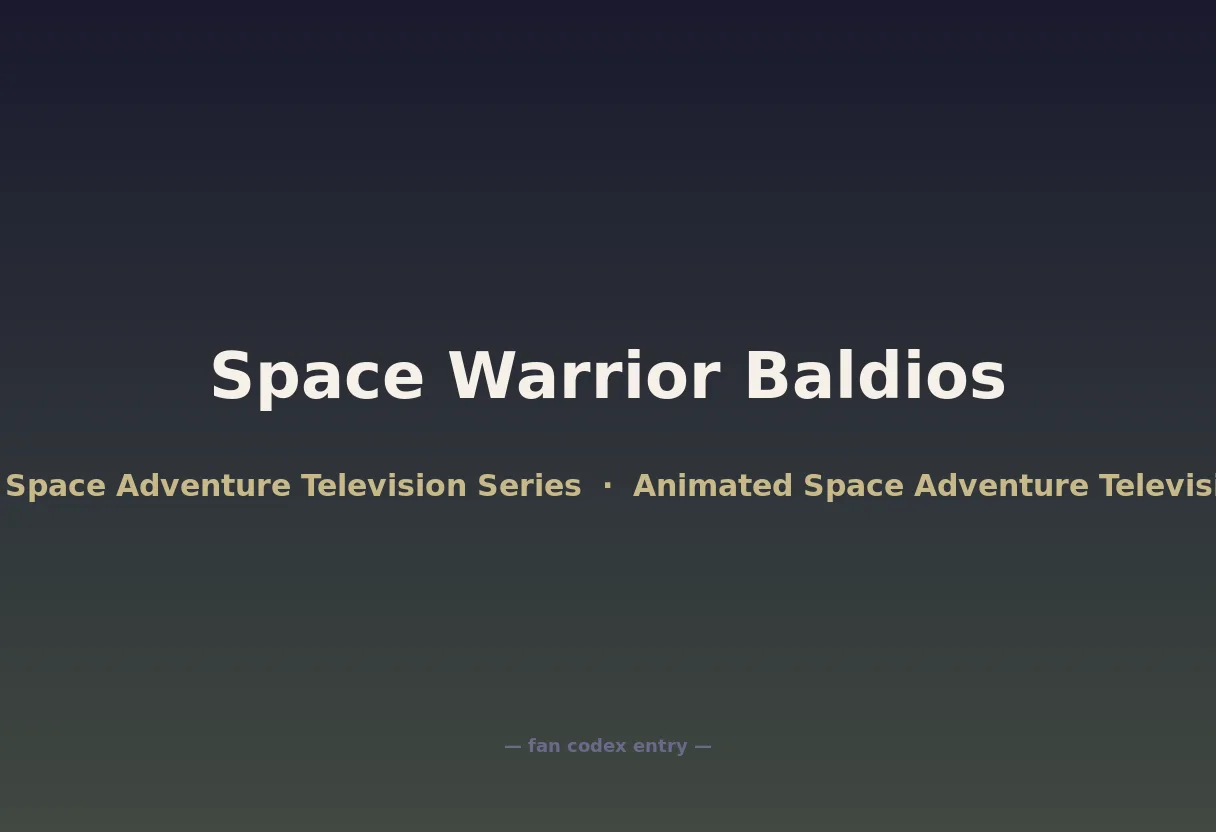 Space Warrior Baldios

Space Adventure Television Series · Animated Space Adventure Televisi

— fan codex entry —